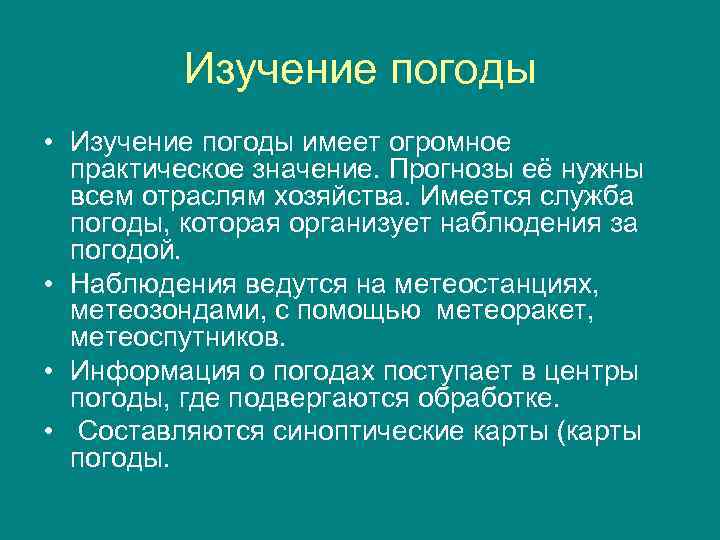 Изучение погоды

• Изучение погоды имеет огромное практическое значение. Прогнозы её нужны всем отраслям хозяйства. Имеется служба погоды, которая организует наблюдения за погодой.

• Наблюдения ведутся на метеостанциях, метеозондами, с помощью метеоракет, метеоспутников.

• Информация о погодах поступает в центры погоды, где подвергаются обработке.

• Составляются синоптические карты (карты погоды.